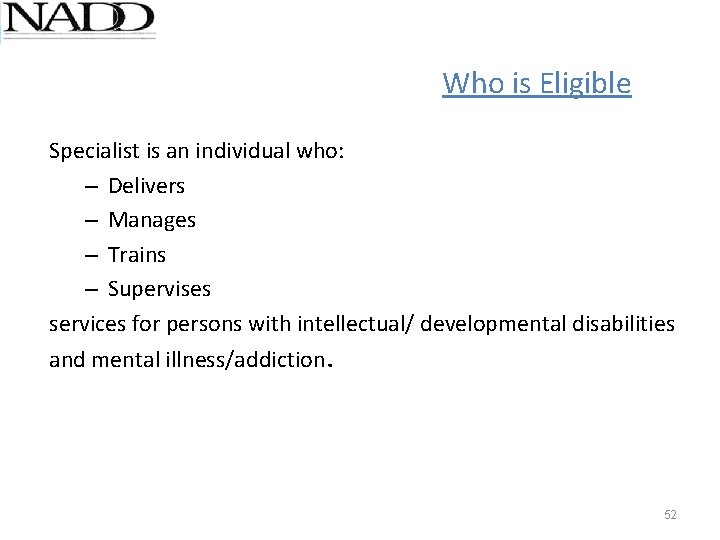 NADD

Who is Eligible

Specialist is an individual who:
– Delivers
– Manages
– Trains
– Supervises
services for persons with intellectual/ developmental disabilities and mental illness/addiction.

52